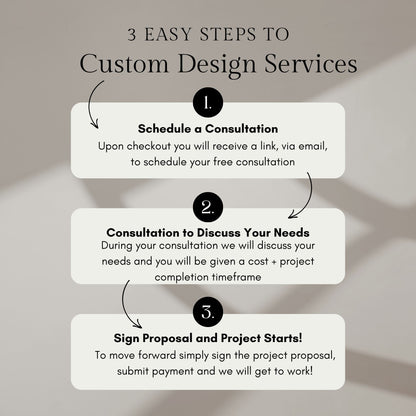 3 EASY STEPS TO
Custom Design Services

1.

Schedule a Consultation
Upon checkout you will receive a link, via email, to schedule your free consultation

2.

Consultation to Discuss Your Needs
During your consultation we will discuss your needs and you will be given a cost + project completion timeframe

3.

Sign Proposal and Project Starts!
To move forward simply sign the project proposal, submit payment and we will get to work!